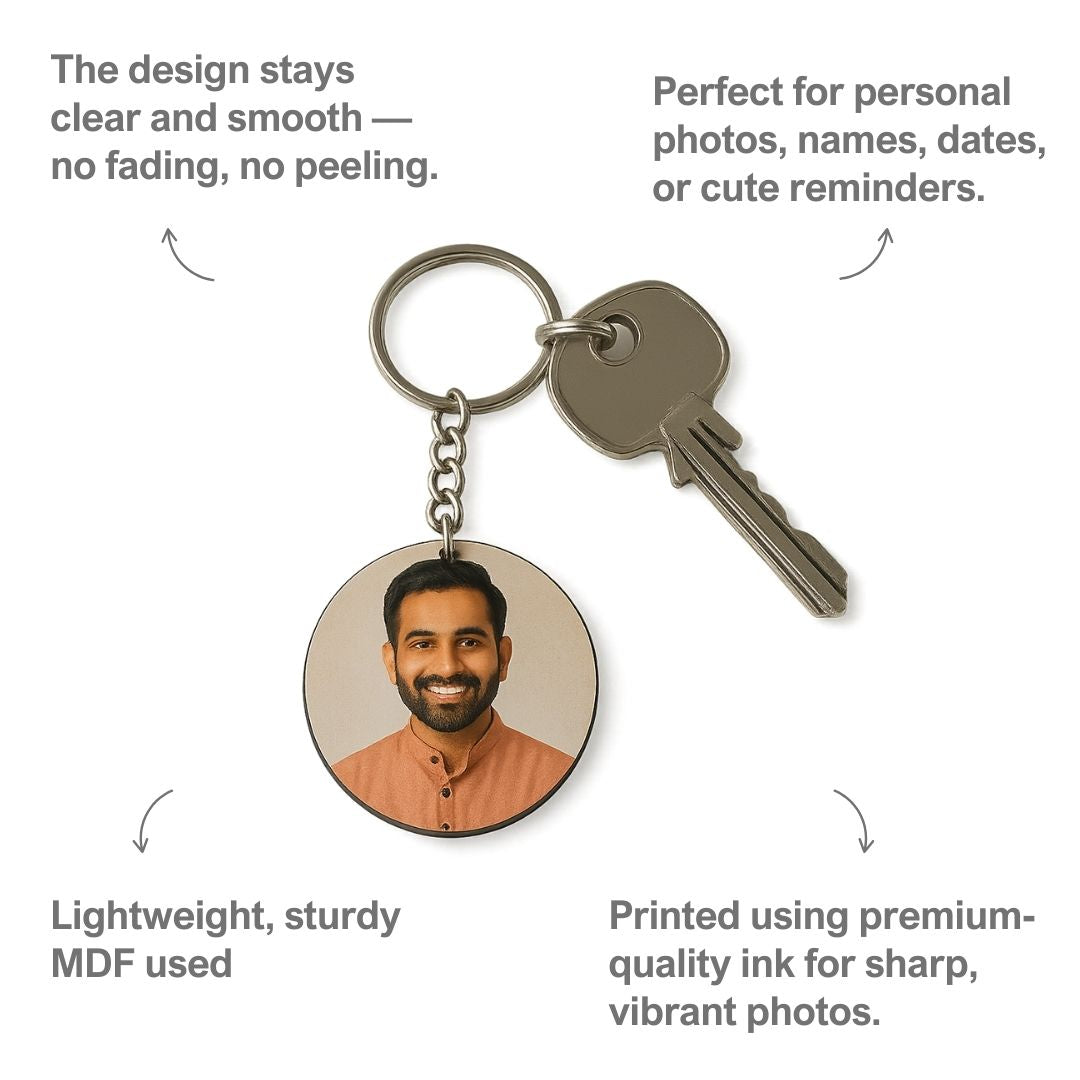 The design stays clear and smooth — no fading, no peeling.

Perfect for personal photos, names, dates, or cute reminders.

Lightweight, sturdy MDF used

Printed using premium-quality ink for sharp, vibrant photos.